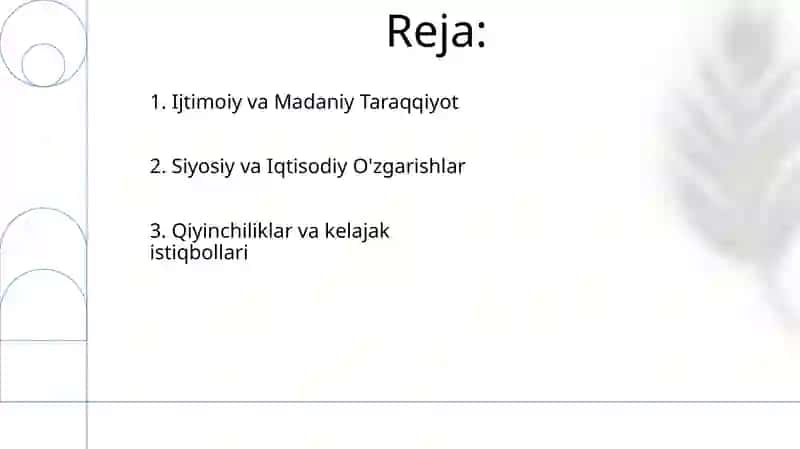 Reja:

1. Ijtimoiy va Madaniy Taraqqiyot

2. Siyosiy va Iqtisodiy O'zgarishlar

3. Qiyinchiliklar va kelajak istiqbollari